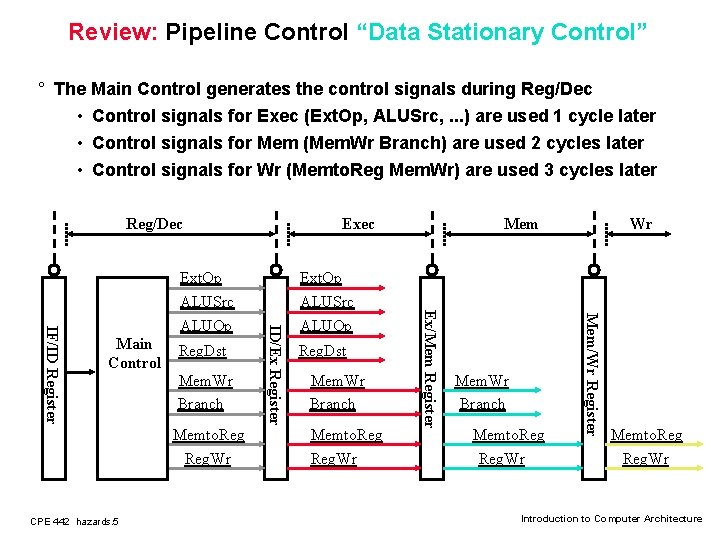 Review: Pipeline Control "Data Stationary Control"

° The Main Control generates the control signals during Reg/Dec

• Control signals for Exec (ExtOp, ALUSrc, ...) are used 1 cycle later

• Control signals for Mem (MemWr Branch) are used 2 cycles later

• Control signals for Wr (MemtoReg MemWr) are used 3 cycles later

Reg/Dec

Exec

Mem

Wr

IF/ID Register

Main Control

ExtOp
ALUSrc
ALUOp
RegDst
MemWr
Branch
MemtoReg
RegWr

ID/Ex Register

ExtOp
ALUSrc
ALUOp
RegDst
MemWr
Branch
MemtoReg
RegWr

Ex/Mem Register

MemWr
Branch
MemtoReg
RegWr

Mem/Wr Register

MemtoReg
RegWr

CPE 442 hazards.5

Introduction to Computer Architecture